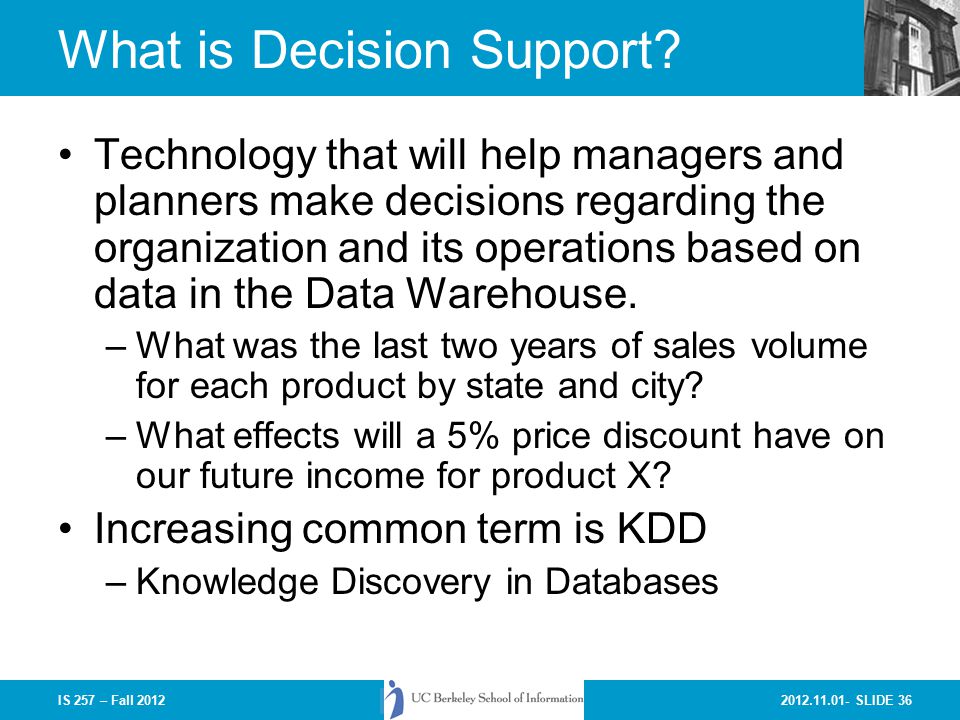 What is Decision Support?

• Technology that will help managers and planners make decisions regarding the organization and its operations based on data in the Data Warehouse.
– What was the last two years of sales volume for each product by state and city?
– What effects will a 5% price discount have on our future income for product X?
• Increasing common term is KDD
– Knowledge Discovery in Databases

IS 257 – Fall 2012

UC Berkeley School of Information

2012.11.01- SLIDE 36